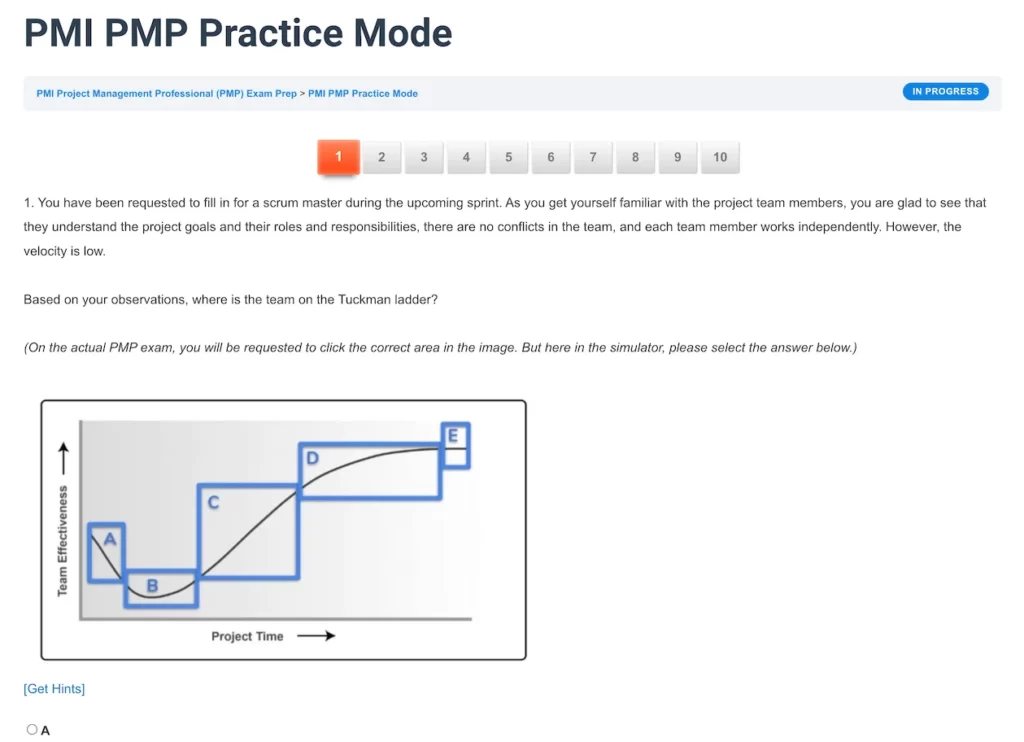 PMI PMP Practice Mode

PMI Project Management Professional (PMP) Exam Prep > PMI PMP Practice Mode

IN PROGRESS

1 2 3 4 5 6 7 8 9 10

1. You have been requested to fill in for a scrum master during the upcoming sprint. As you get yourself familiar with the project team members, you are glad to see that they understand the project goals and their roles and responsibilities, there are no conflicts in the team, and each team member works independently. However, the velocity is low.

Based on your observations, where is the team on the Tuckman ladder?

(On the actual PMP exam, you will be requested to click the correct area in the image. But here in the simulator, please select the answer below.)

Team Effectiveness

A

B

C

D

E

Project Time

[Get Hints]

A